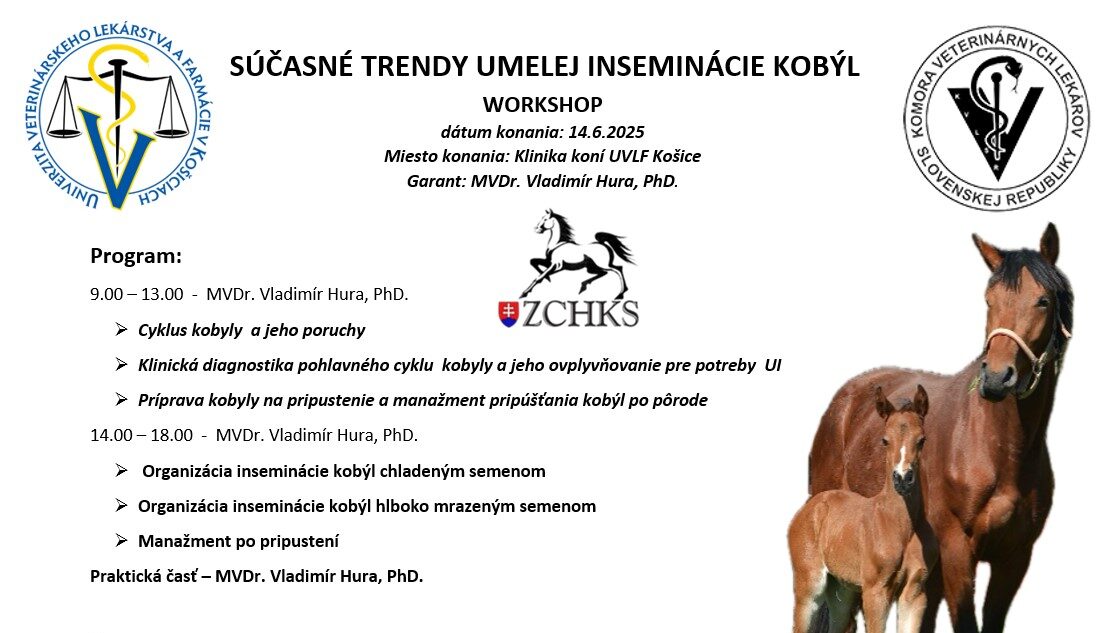 UNIVERZITA VETERINÁRSKEHO LEKÁRSTVA A FARMÁCIE V KOŠICIACH

SÚČASNÉ TRENDY UMELEJ INSEMINÁCIE KOBÝL

WORKSHOP

dátum konania: 14.6.2025

Miesto konania: Klinika koní UVLF Košice

Garant: MVDr. Vladimír Hura, PhD.

KOMORA VETERINÁRNYCH LEKÁROV SLOVENSKEJ REPUBLIKY

ZCHKS

Program:

9.00 – 13.00 - MVDr. Vladimír Hura, PhD.

➢ Cyklus kobyly a jeho poruchy

➢ Klinická diagnostika pohlavného cyklu kobyly a jeho ovplyvňovanie pre potreby UI

➢ Príprava kobyly na pripustenie a manažment pripúšťania kobýl po pôrode

14.00 – 18.00 - MVDr. Vladimír Hura, PhD.

➢ Organizácia inseminácie kobýl chladeným semenom

➢ Organizácia inseminácie kobýl hlboko mrazeným semenom

➢ Manažment po pripustení

Praktická časť – MVDr. Vladimír Hura, PhD.